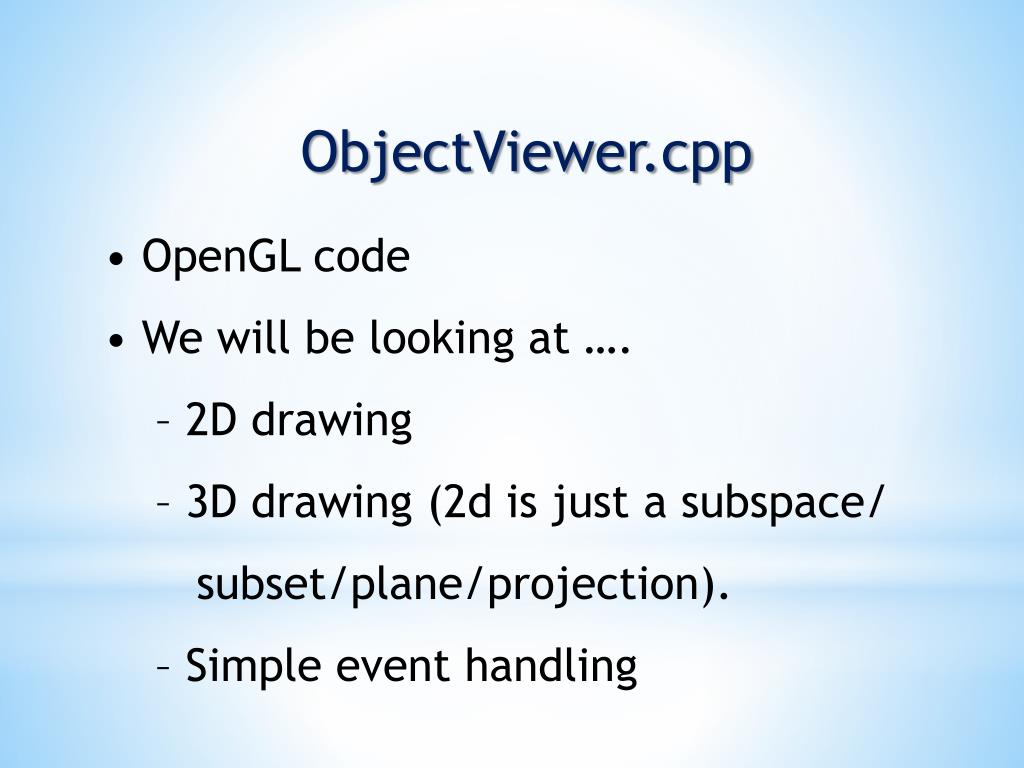 ObjectViewer.cpp

• OpenGL code
• We will be looking at ….
– 2D drawing
– 3D drawing (2d is just a subspace/ subset/plane/projection).
– Simple event handling